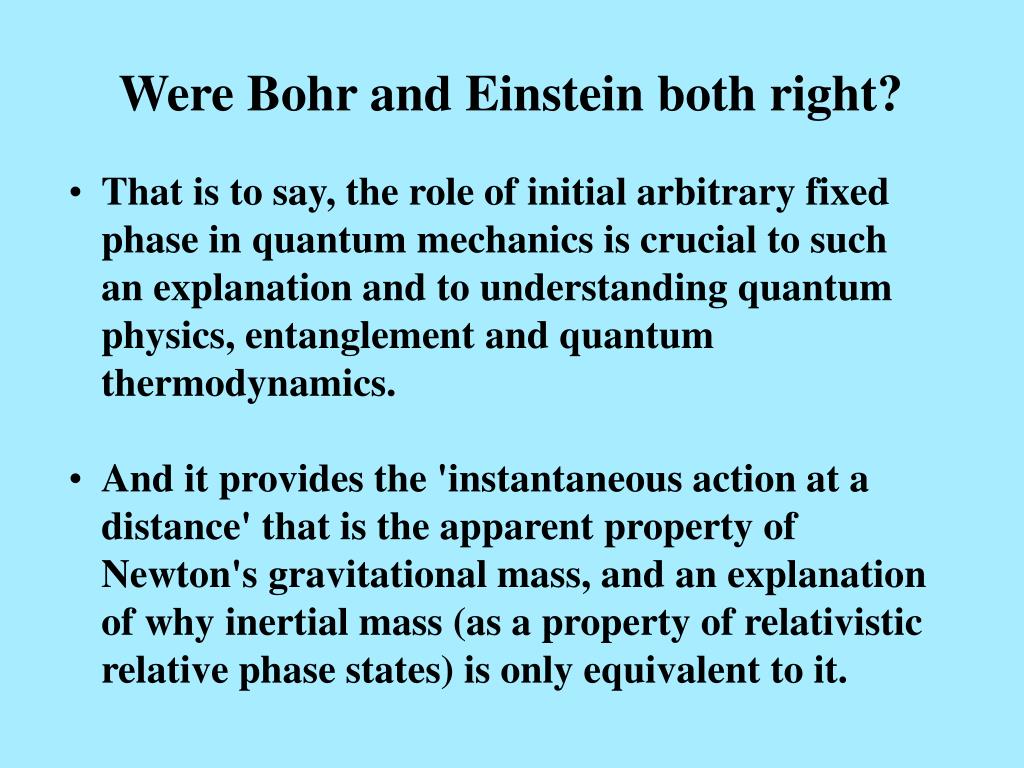 Were Bohr and Einstein both right?

• That is to say, the role of initial arbitrary fixed phase in quantum mechanics is crucial to such an explanation and to understanding quantum physics, entanglement and quantum thermodynamics.

• And it provides the 'instantaneous action at a distance' that is the apparent property of Newton's gravitational mass, and an explanation of why inertial mass (as a property of relativistic relative phase states) is only equivalent to it.